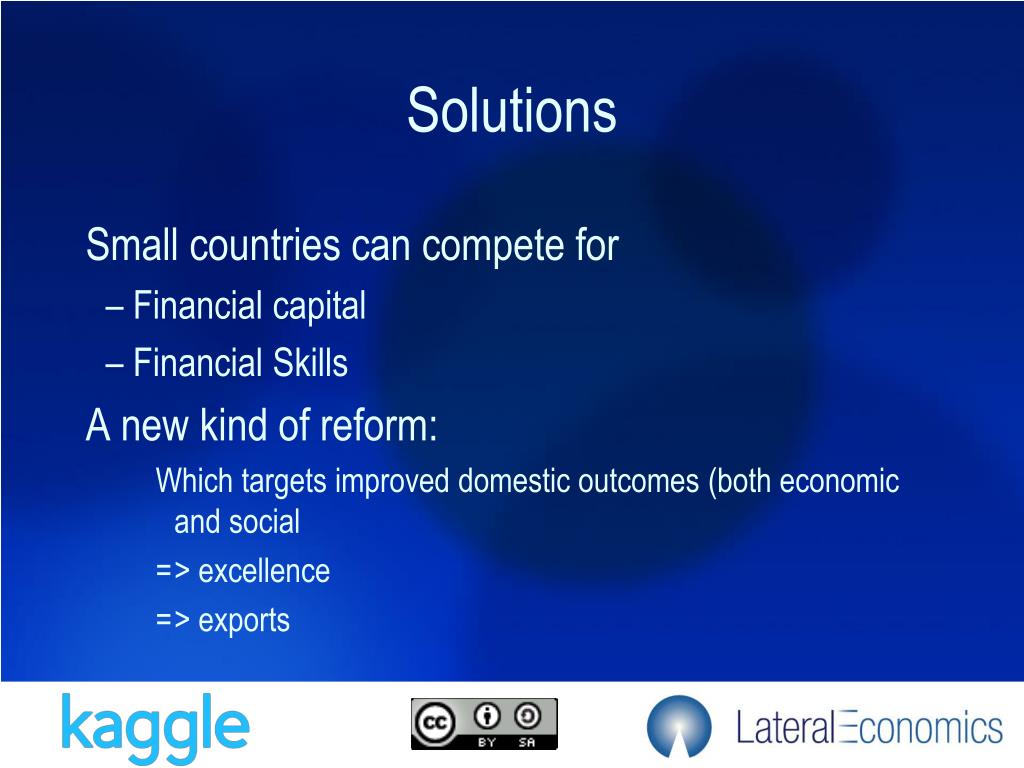 Solutions

Small countries can compete for

– Financial capital

– Financial Skills

A new kind of reform:

Which targets improved domestic outcomes (both economic and social

=> excellence

=> exports

kaggle

cc BY SA

LateralEconomics